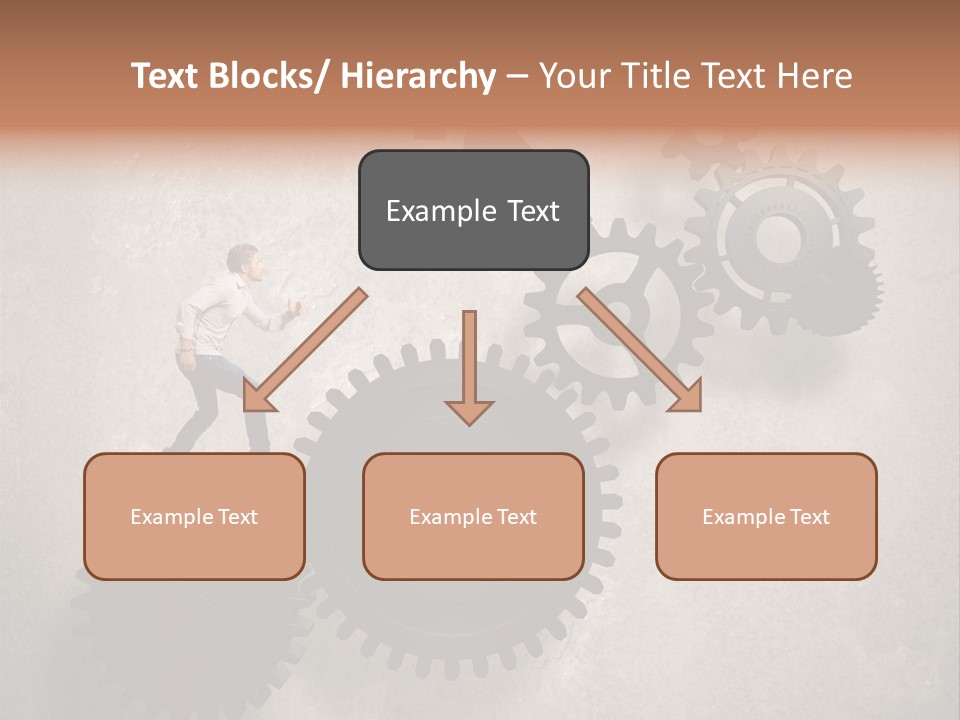 Text Blocks/ Hierarchy – Your Title Text Here

Example Text

Example Text

Example Text

Example Text